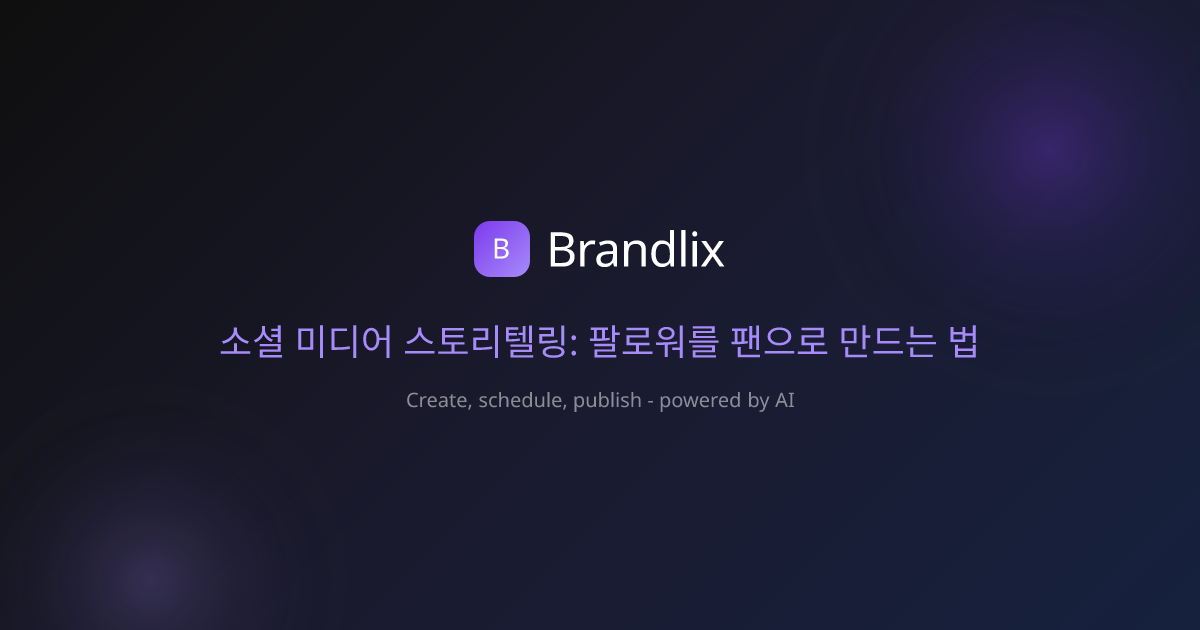 B Brandlix

소셜 미디어 스토리텔링: 팔로워를 팬으로 만드는 법

Create, schedule, publish - powered by AI